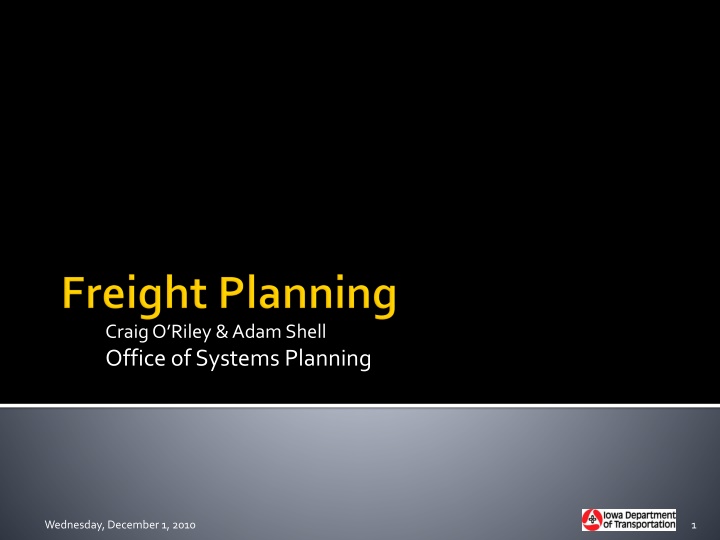 Freight Planning
Craig O'Riley & Adam Shell
Office of Systems Planning

Wednesday, December 1, 2010

Iowa Department of Transportation

1